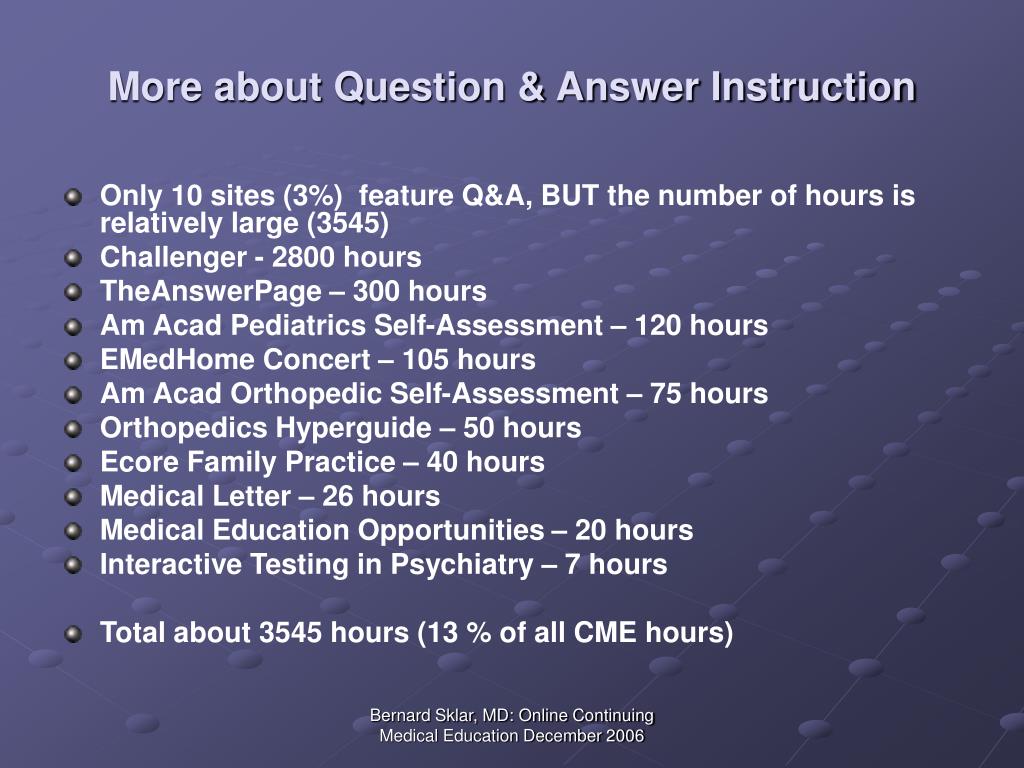 More about Question & Answer Instruction

Only 10 sites (3%) feature Q&A, BUT the number of hours is relatively large (3545)
Challenger - 2800 hours
TheAnswerPage – 300 hours
Am Acad Pediatrics Self-Assessment – 120 hours
EMedHome Concert – 105 hours
Am Acad Orthopedic Self-Assessment – 75 hours
Orthopedics Hyperguide – 50 hours
Ecore Family Practice – 40 hours
Medical Letter – 26 hours
Medical Education Opportunities – 20 hours
Interactive Testing in Psychiatry – 7 hours

Total about 3545 hours (13 % of all CME hours)

Bernard Sklar, MD: Online Continuing Medical Education December 2006